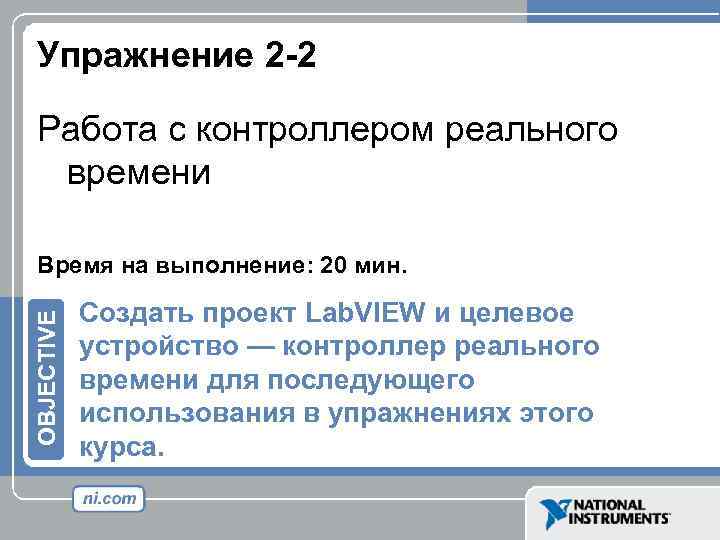 Упражнение 2-2

Работа с контроллером реального времени

Время на выполнение: 20 мин.

OBJECTIVE

Создать проект LabVIEW и целевое устройство — контроллер реального времени для последующего использования в упражнениях этого курса.

ni.com

NATIONAL INSTRUMENTS